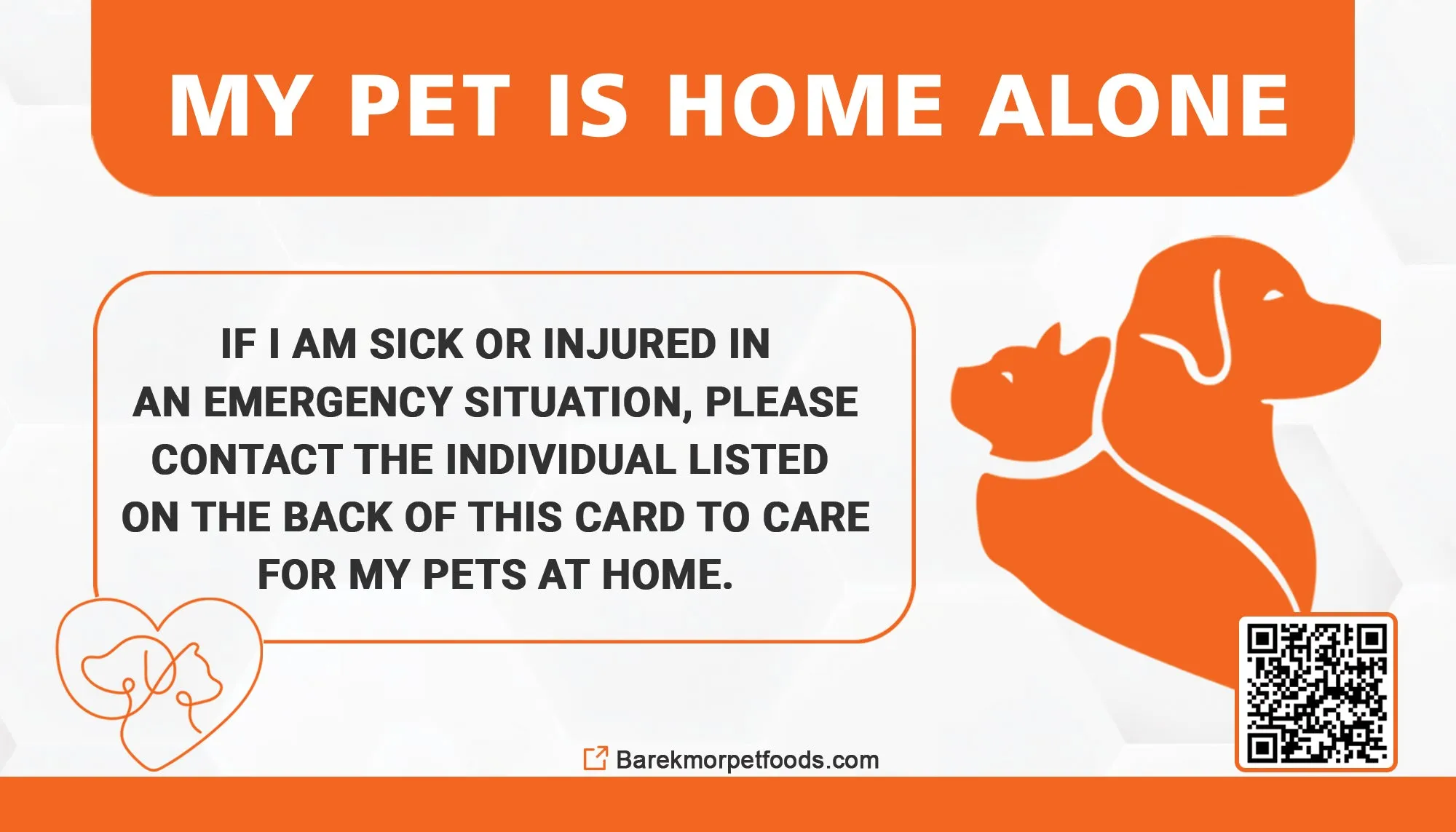 MY PET IS HOME ALONE

IF I AM SICK OR INJURED IN AN EMERGENCY SITUATION, PLEASE CONTACT THE INDIVIDUAL LISTED ON THE BACK OF THIS CARD TO CARE FOR MY PETS AT HOME.

Barekmorpetfoods.com